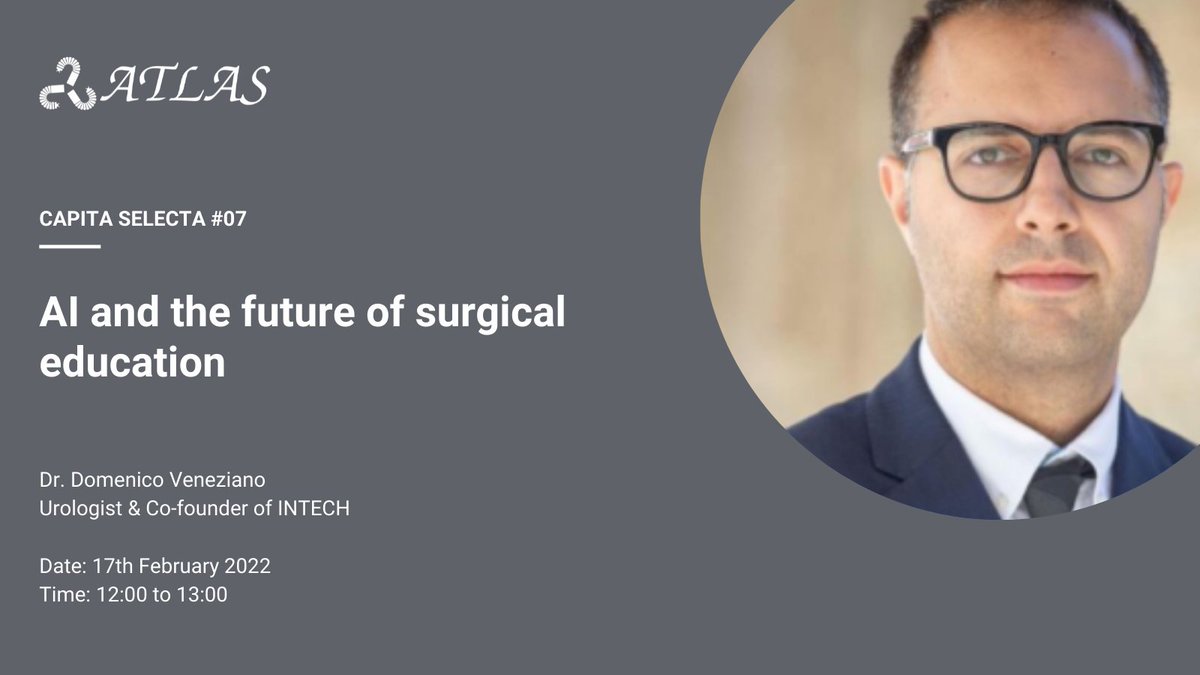 ATLAS

CAPITA SELECTA #07

AI and the future of surgical education

Dr. Domenico Veneziano
Urologist & Co-founder of INTECH

Date: 17th February 2022
Time: 12:00 to 13:00